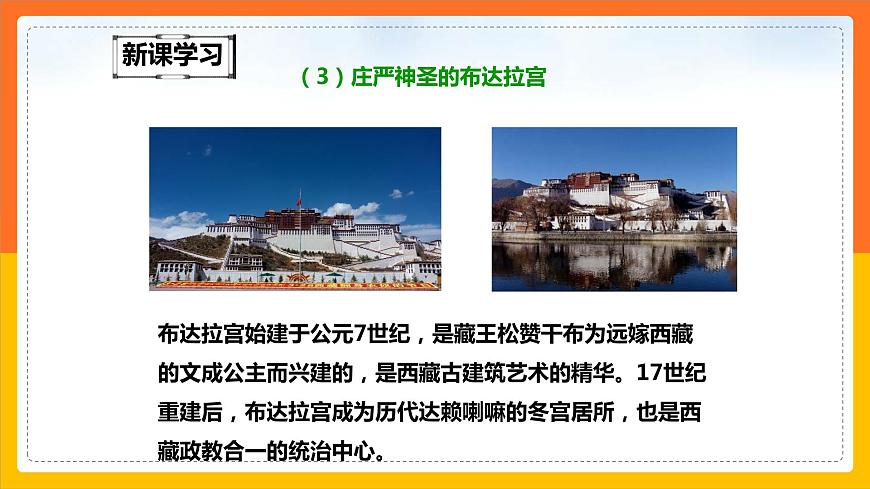 新课学习

（3）庄严神圣的布达拉宫

布达拉宫始建于公元7世纪，是藏王松赞干布为远嫁西藏的文成公主而兴建的，是西藏古建筑艺术的精华。17世纪重建后，布达拉宫成为历代达赖喇嘛的冬宫居所，也是西藏政教合一的统治中心。